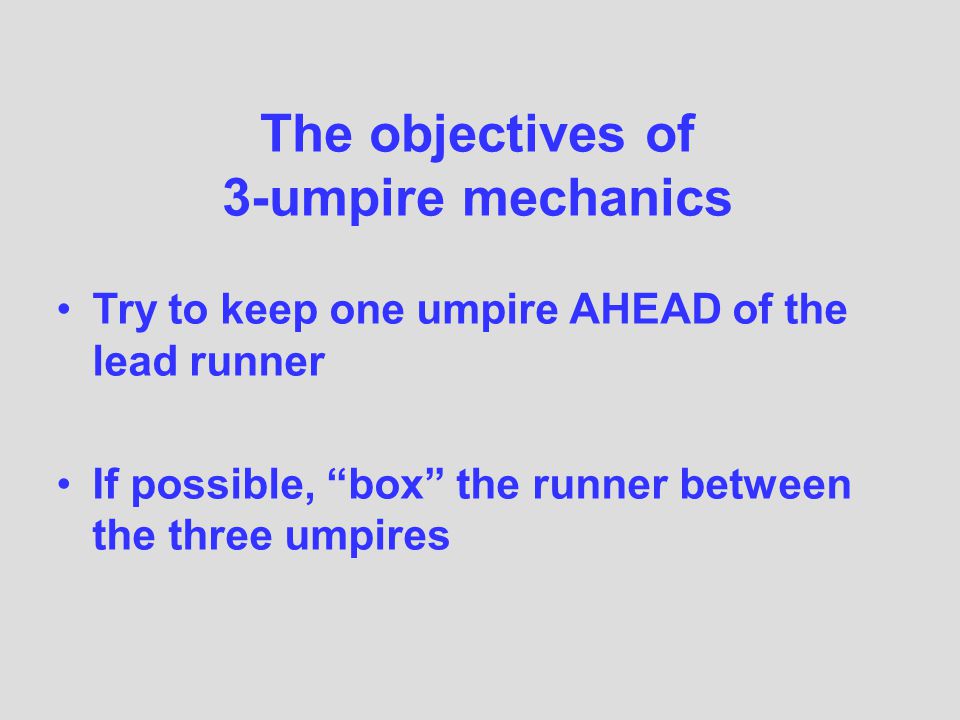 The objectives of
3-umpire mechanics

• Try to keep one umpire AHEAD of the lead runner

• If possible, “box” the runner between the three umpires